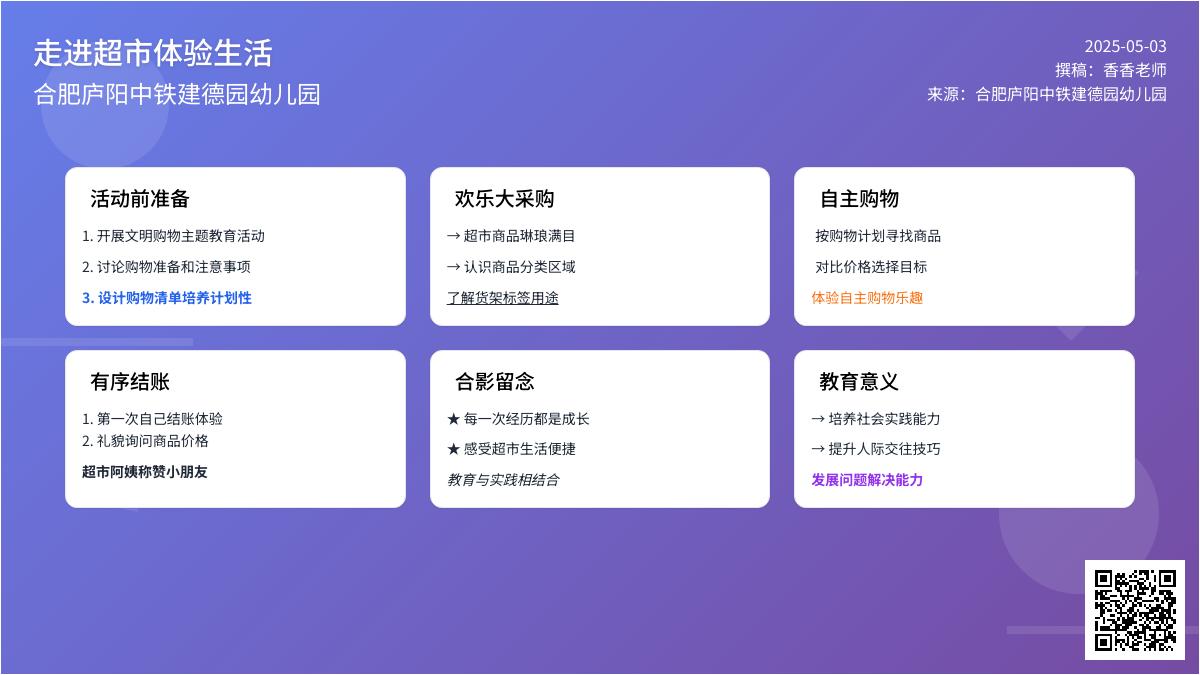 走进超市体验生活
合肥庐阳中铁建德园幼儿园

2025-05-03
撰稿：香香老师
来源：合肥庐阳中铁建德园幼儿园

活动前准备
1. 开展文明购物主题教育活动
2. 讨论购物准备和注意事项
3. 设计购物清单培养计划性

欢乐大采购
→ 超市商品琳琅满目
→ 认识商品分类区域
了解货架标签用途

自主购物
按购物计划寻找商品
对比价格选择目标
体验自主购物乐趣

有序结账
1. 第一次自己结账体验
2. 礼貌询问商品价格
超市阿姨称赞小朋友

合影留念
★ 每一次经历都是成长
★ 感受超市生活便捷
教育与实践相结合

教育意义
→ 培养社会实践能力
→ 提升人际交往技巧
发展问题解决能力